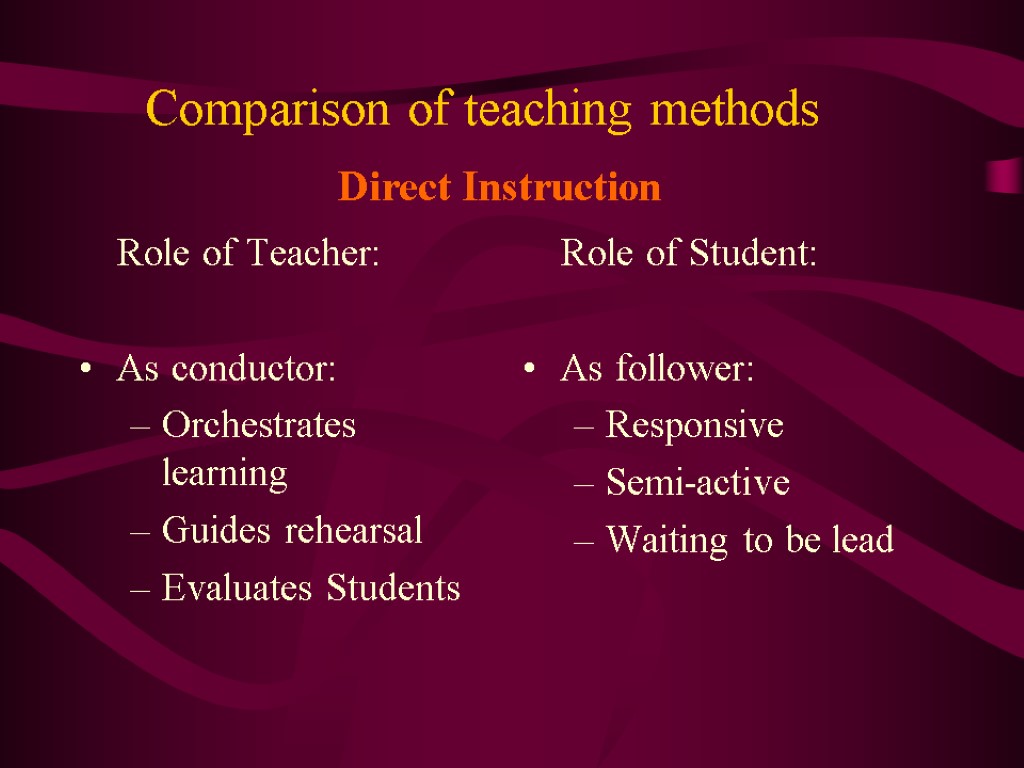 Comparison of teaching methods

Direct Instruction

Role of Teacher:

• As conductor:
– Orchestrates learning
– Guides rehearsal
– Evaluates Students

Role of Student:

• As follower:
– Responsive
– Semi-active
– Waiting to be lead